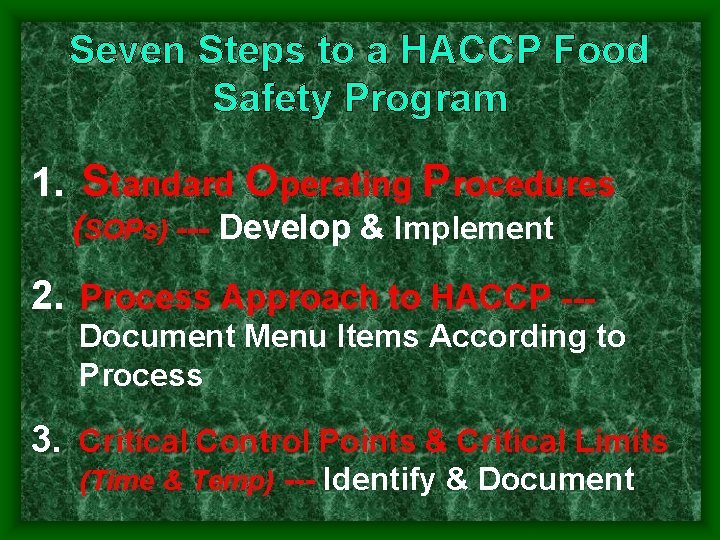 Seven Steps to a HACCP Food Safety Program

1. Standard Operating Procedures (SOPs) --- Develop & Implement

2. Process Approach to HACCP --- Document Menu Items According to Process

3. Critical Control Points & Critical Limits (Time & Temp) --- Identify & Document